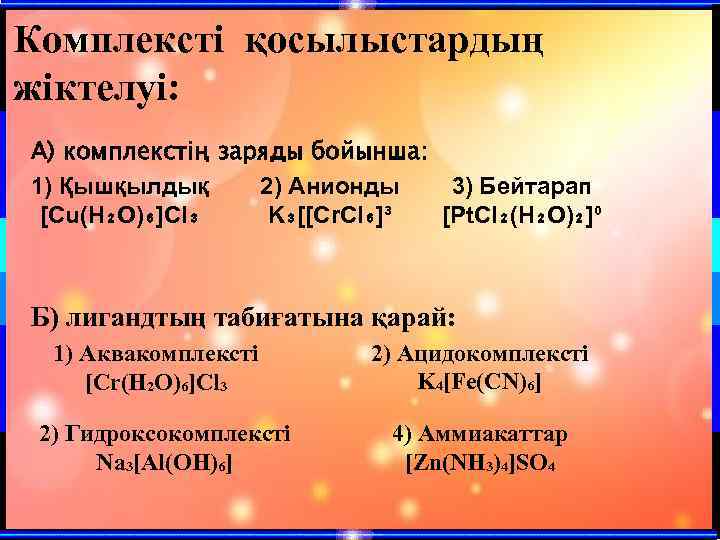 Комплексті қосылыстардың жіктелуі:

А) комплекстің заряды бойынша:

1) Қышқылдық $[Cu(H_2O)_6]Cl_3$

2) Анионды $K_3[[CrCl_6]^3$

3) Бейтарап $[PtCl_2(H_2O)_2]^0$

Б) лигандтың табиғатына қарай:

1) Аквакомплексті $[Cr(H_2O)_6]Cl_3$

2) Ацидокомплексті $K_4[Fe(CN)_6]$

2) Гидроксокомплексті $Na_3[Al(OH)_6]$

4) Аммиакаттар $[Zn(NH_3)_4]SO_4$